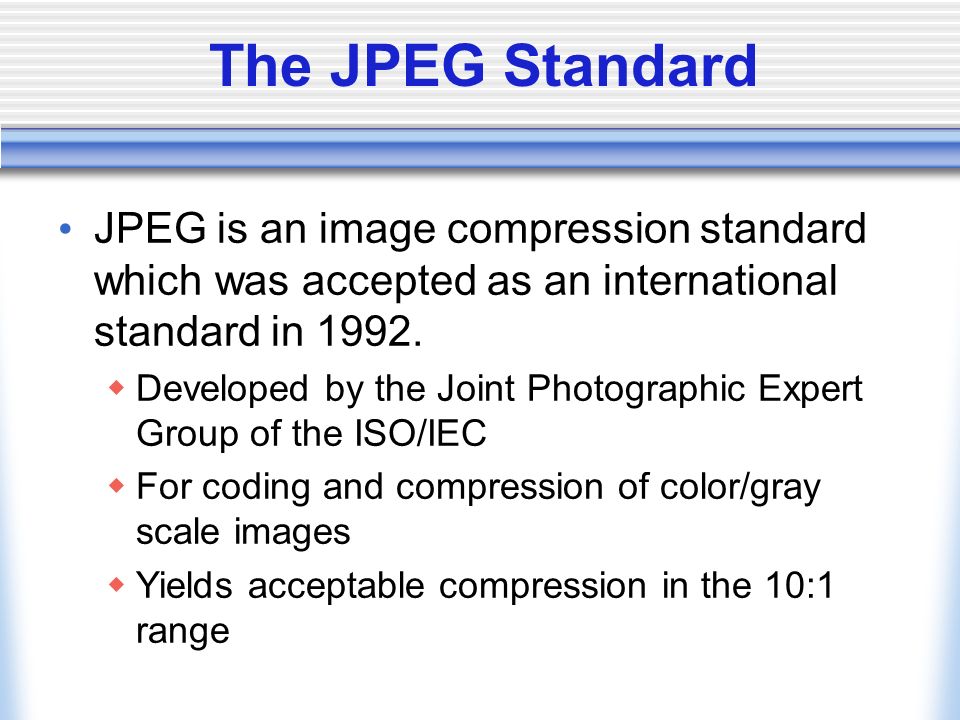 The JPEG Standard

• JPEG is an image compression standard which was accepted as an international standard in 1992.

◆ Developed by the Joint Photographic Expert Group of the ISO/IEC

◆ For coding and compression of color/gray scale images

◆ Yields acceptable compression in the 10:1 range